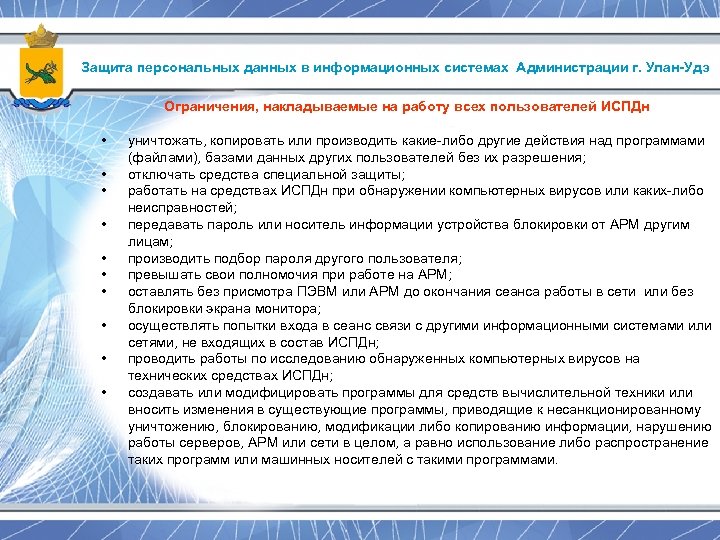 Защита персональных данных в информационных системах Администрации г. Улан-Удэ

Ограничения, накладываемые на работу всех пользователей ИСПДн

• уничтожать, копировать или производить какие-либо другие действия над программами (файлами), базами данных других пользователей без их разрешения;
• отключать средства специальной защиты;
• работать на средствах ИСПДн при обнаружении компьютерных вирусов или каких-либо неисправностей;
• передавать пароль или носитель информации устройства блокировки от АРМ другим лицам;
• производить подбор пароля другого пользователя;
• превышать свои полномочия при работе на АРМ;
• оставлять без присмотра ПЭВМ или АРМ до окончания сеанса работы в сети или без блокировки экрана монитора;
• осуществлять попытки входа в сеанс связи с другими информационными системами или сетями, не входящих в состав ИСПДн;
• проводить работы по исследованию обнаруженных компьютерных вирусов на технических средствах ИСПДн;
• создавать или модифицировать программы для средств вычислительной техники или вносить изменения в существующие программы, приводящие к несанкционированному уничтожению, блокированию, модификации либо копированию информации, нарушению работы серверов, АРМ или сети в целом, а равно использование либо распространение таких программ или машинных носителей с такими программами.